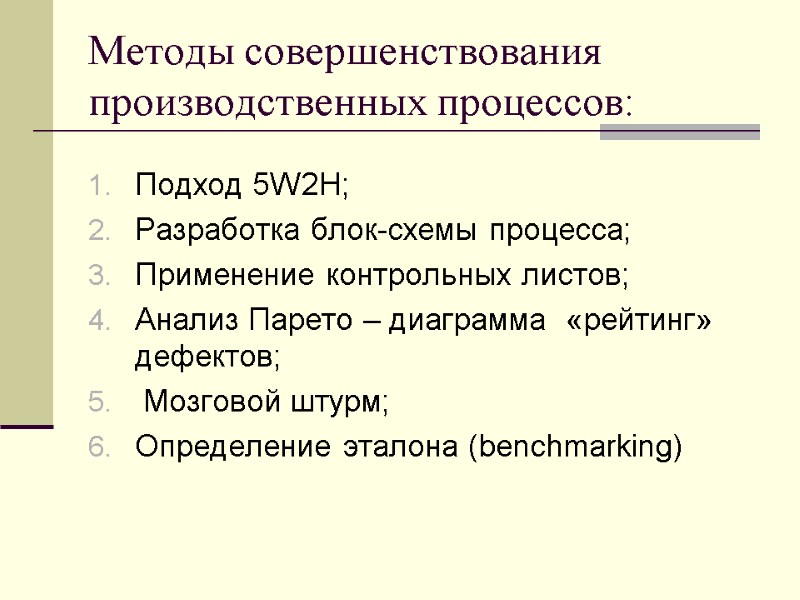 Методы совершенствования производственных процессов:

1. Подход 5W2H;
2. Разработка блок-схемы процесса;
3. Применение контрольных листов;
4. Анализ Парето – диаграмма «рейтинг» дефектов;
5. Мозговой штурм;
6. Определение эталона (benchmarking)